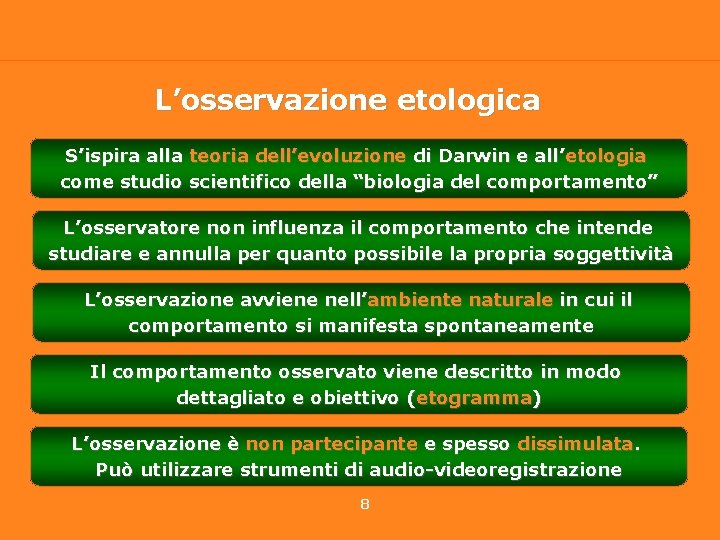 L’osservazione etologica

S’ispira alla teoria dell’evoluzione di Darwin e all’etologia come studio scientifico della “biologia del comportamento”

L’osservatore non influenza il comportamento che intende studiare e annulla per quanto possibile la propria soggettività

L’osservazione avviene nell’ambiente naturale in cui il comportamento si manifesta spontaneamente

Il comportamento osservato viene descritto in modo dettagliato e obiettivo (etogramma)

L’osservazione è non partecipante e spesso dissimulata. Può utilizzare strumenti di audio-videoregistrazione

8